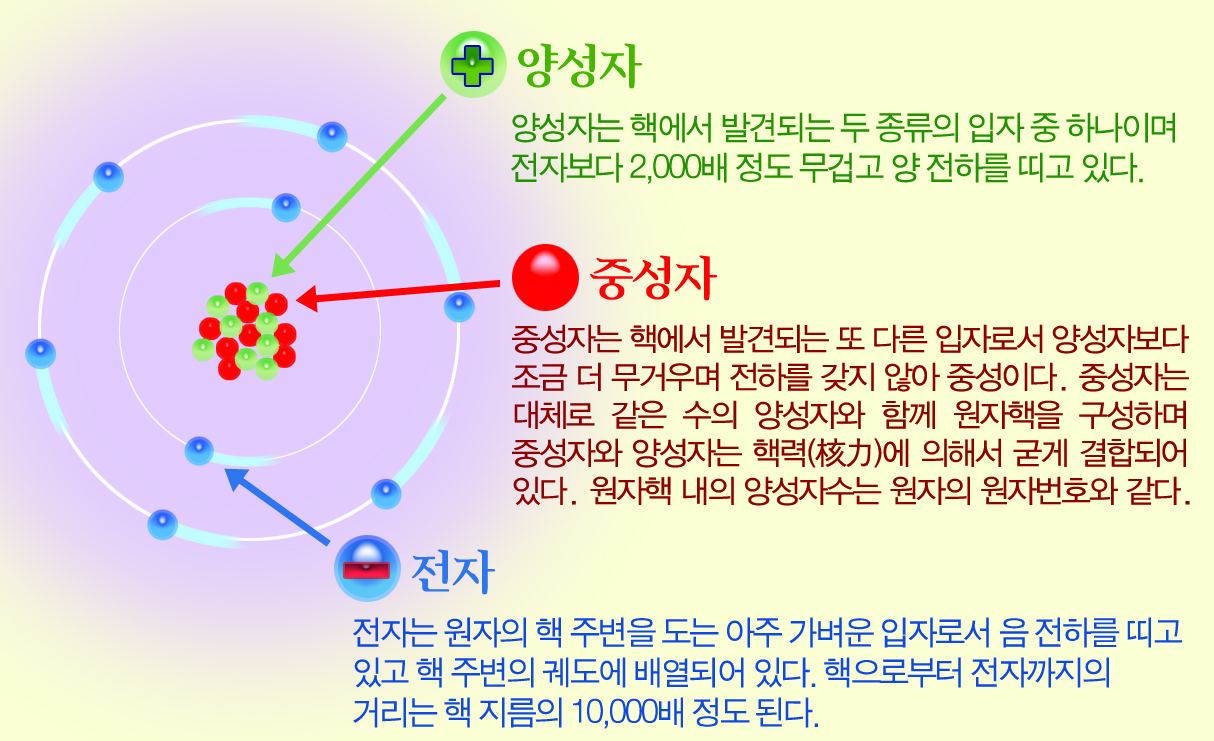 양성자

양성자는 핵에서 발견되는 두 종류의 입자 중 하나이며 전자보다 2,000배 정도 무겁고 양 전하를 띠고 있다.

중성자

중성자는 핵에서 발견되는 또 다른 입자로서 양성자보다 조금 더 무거우며 전하를 갖지 않아 중성이다. 중성자는 대체로 같은 수의 양성자와 함께 원자핵을 구성하며 중성자와 양성자는 핵력(核力)에 의해서 굳게 결합되어 있다. 원자핵 내의 양성자수는 원자의 원자번호와 같다.

전자

전자는 원자의 핵 주변을 도는 아주 가벼운 입자로서 음 전하를 띠고 있고 핵 주변의 궤도에 배열되어 있다. 핵으로부터 전자까지의 거리는 핵 지름의 10,000배 정도 된다.